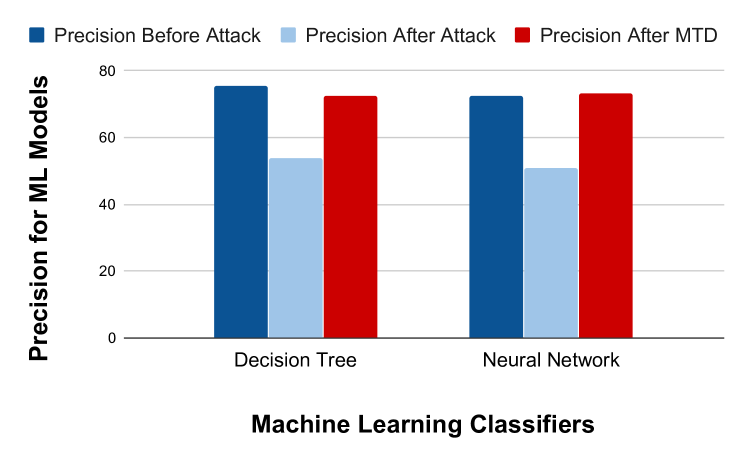 Precision Before Attack
Precision After Attack
Precision After MTD

Precision for ML Models

80
60
40
20
0

Decision Tree
Neural Network

Machine Learning Classifiers